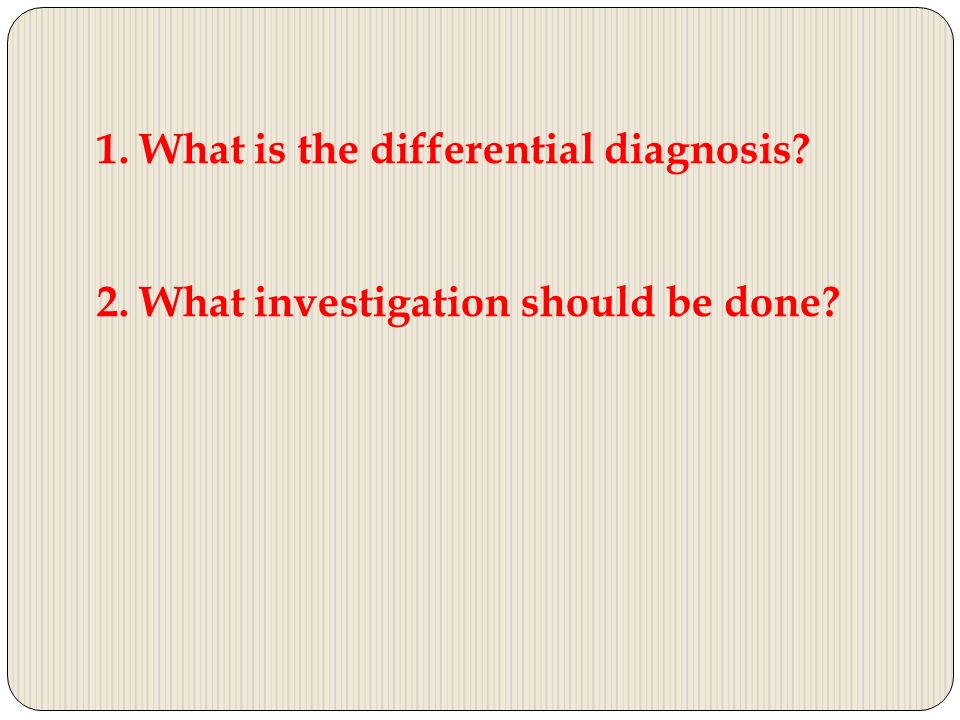 1. What is the differential diagnosis?

2. What investigation should be done?